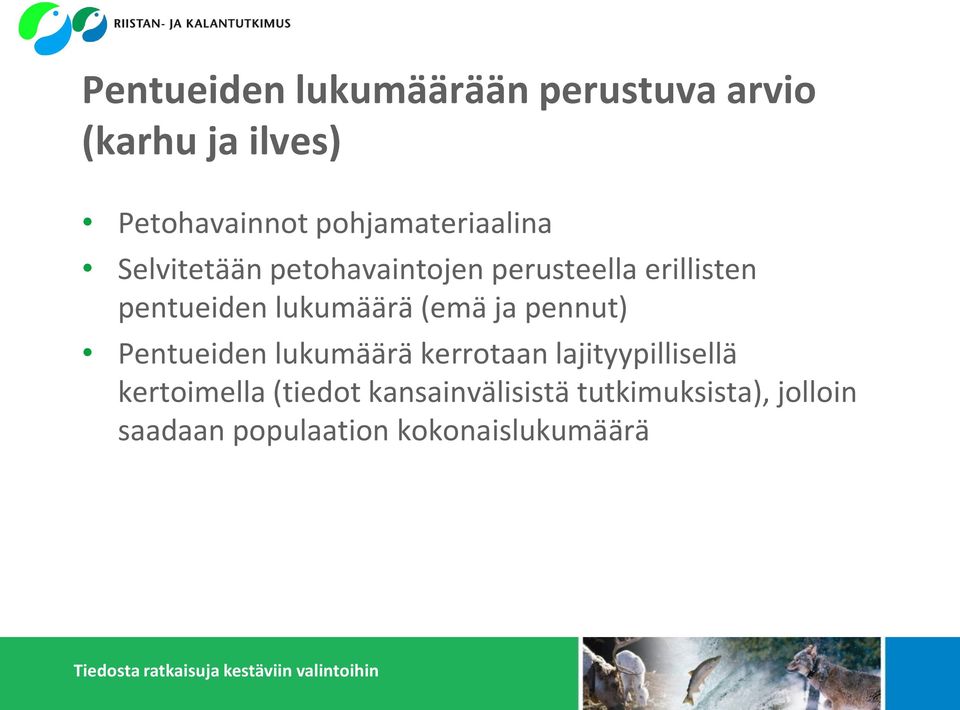 RIISTAN- JA KALANTUTKIMUS

Pentueiden lukumäärään perustuva arvio (karhu ja ilves)

• Petohavainnot pohjamateriaalina
• Selvitetään petohavaintojen perusteella erillisten pentueiden lukumäärä (emä ja pennut)
• Pentueiden lukumäärä kerrotaan lajityypillisellä kertoimella (tiedot kansainvälisistä tutkimuksista), jolloin saadaan populaation kokonaislukumäärä

Tiedosta ratkaisuja kestäviin valintoihin